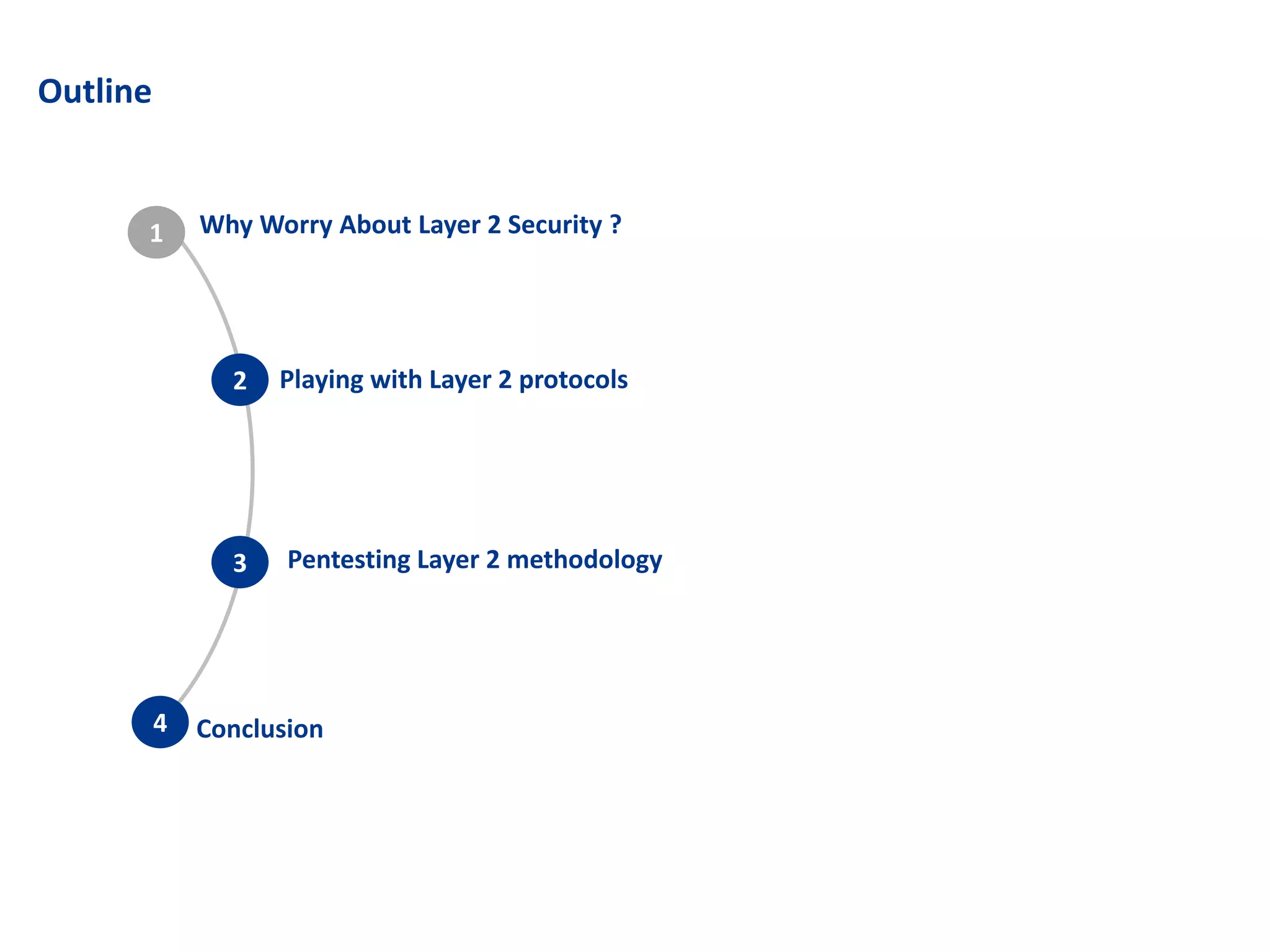 Outline

1 Why Worry About Layer 2 Security ?

2 Playing with Layer 2 protocols

3 Pentesting Layer 2 methodology

4 Conclusion